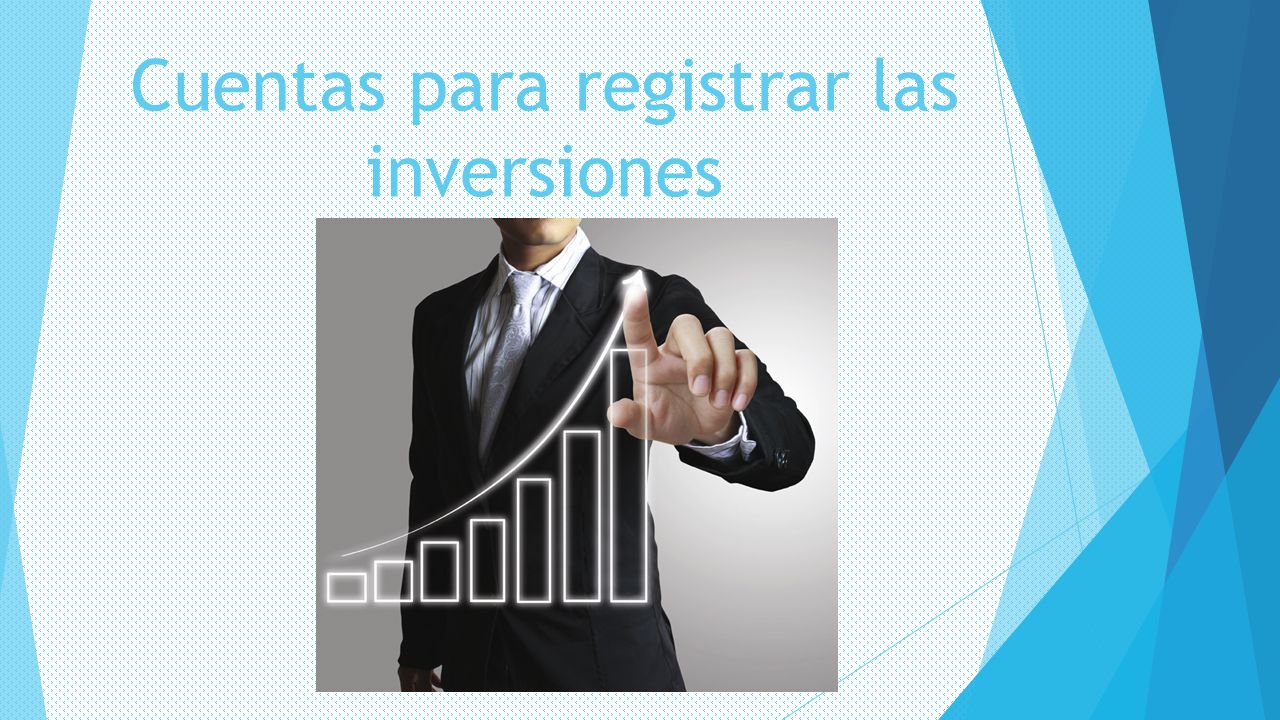 Cuentas para registrar las inversiones